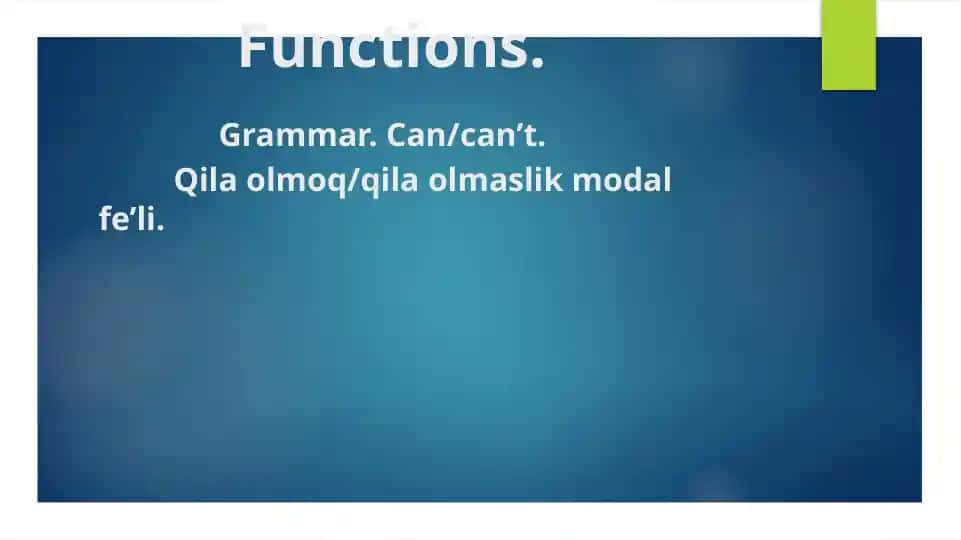 Functions.

Grammar. Can/can’t.

Qila olmoq/qila olmaslik modal fe’li.